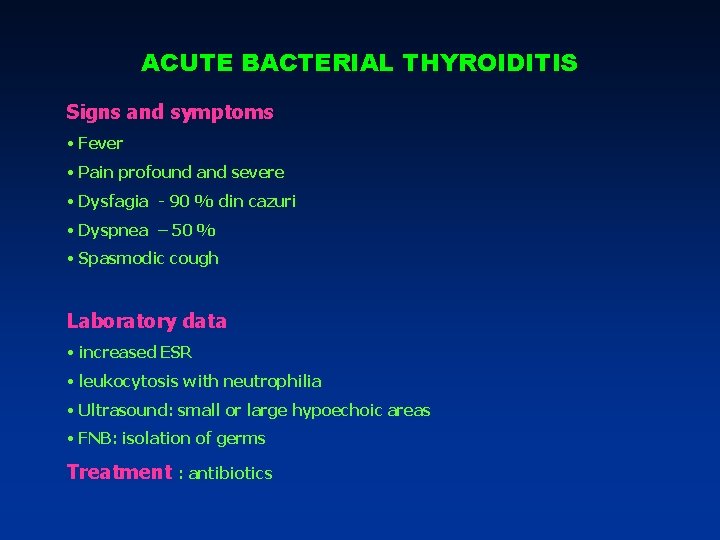 ACUTE BACTERIAL THYROIDITIS

Signs and symptoms

• Fever

• Pain profound and severe

• Dysfagia - 90 % din cazuri

• Dyspnea – 50 %

• Spasmodic cough

Laboratory data

• increased ESR

• leukocytosis with neutrophilia

• Ultrasound: small or large hypoechoic areas

• FNB: isolation of germs

Treatment : antibiotics